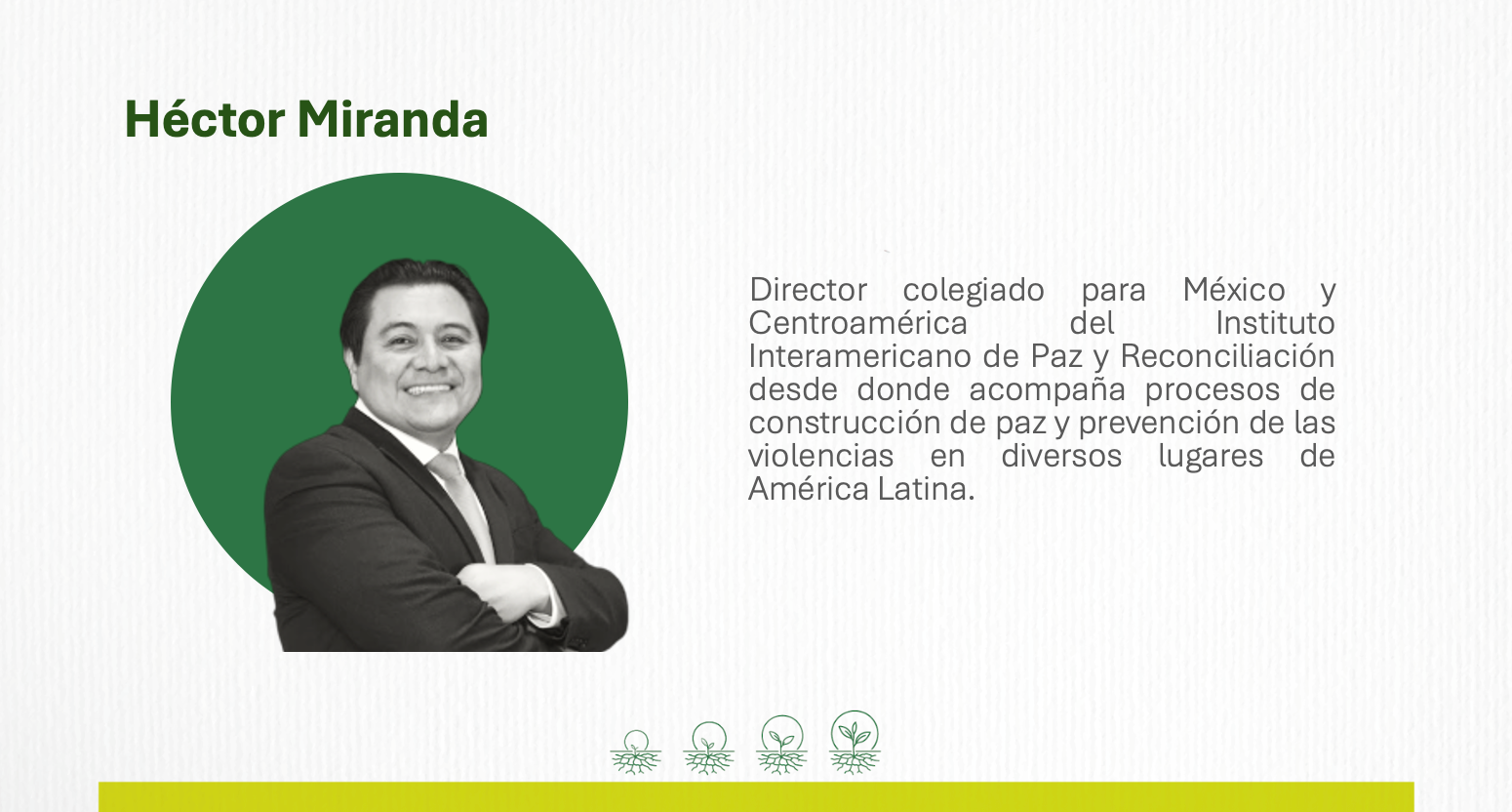 Héctor Miranda

Director colegiado para México y Centroamérica del Instituto Interamericano de Paz y Reconciliación desde donde acompaña procesos de construcción de paz y prevención de las violencias en diversos lugares de América Latina.